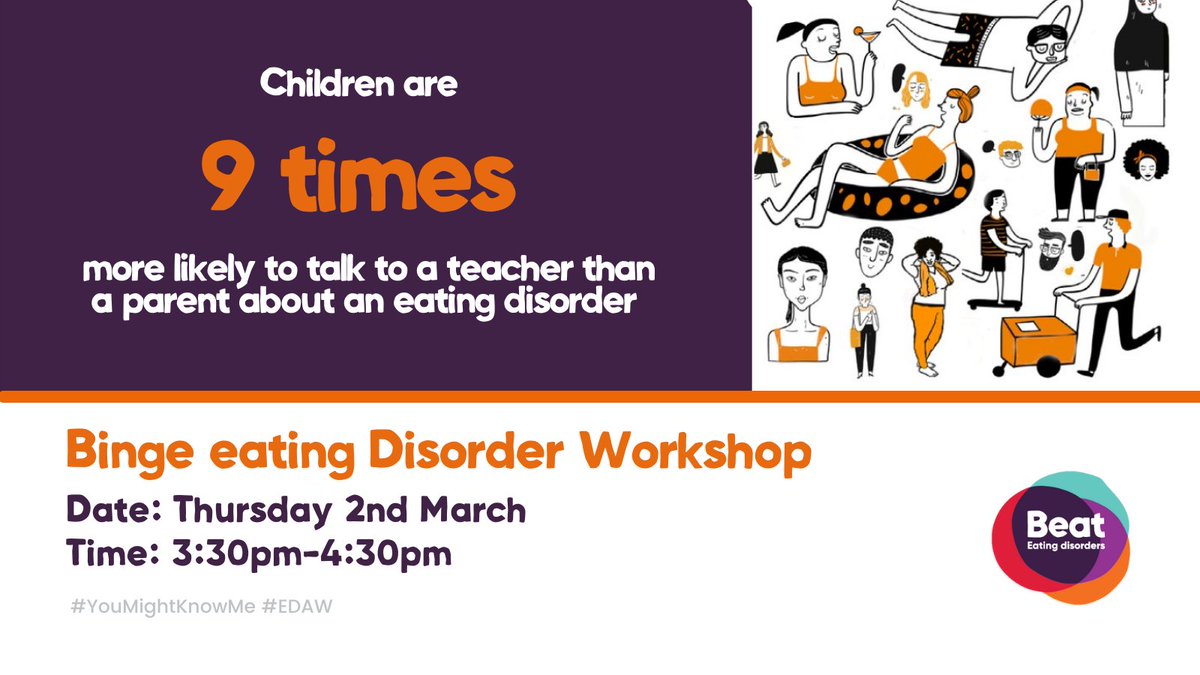 Children are

9 times

more likely to talk to a teacher than a parent about an eating disorder

Binge eating Disorder Workshop

Date: Thursday 2nd March
Time: 3:30pm-4:30pm

#YouMightKnowMe #EDAW

Beat
Eating disorders